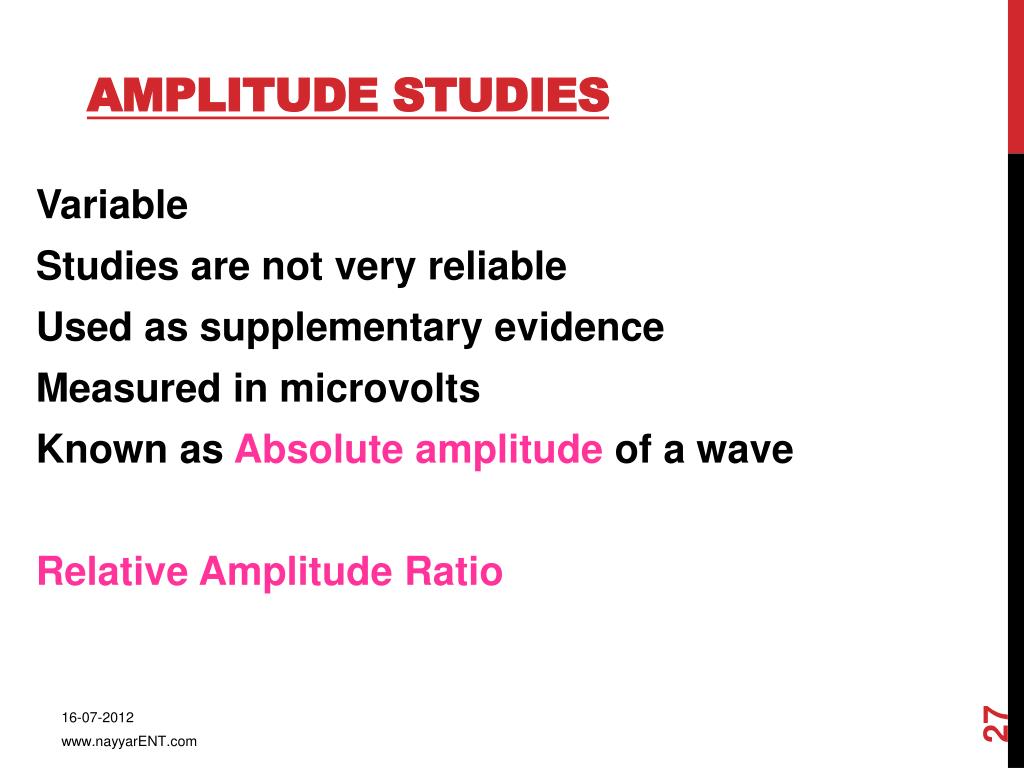 AMPLITUDE STUDIES

Variable
Studies are not very reliable
Used as supplementary evidence
Measured in microvolts
Known as Absolute amplitude of a wave

Relative Amplitude Ratio

16-07-2012
www.nayyarENT.com

27